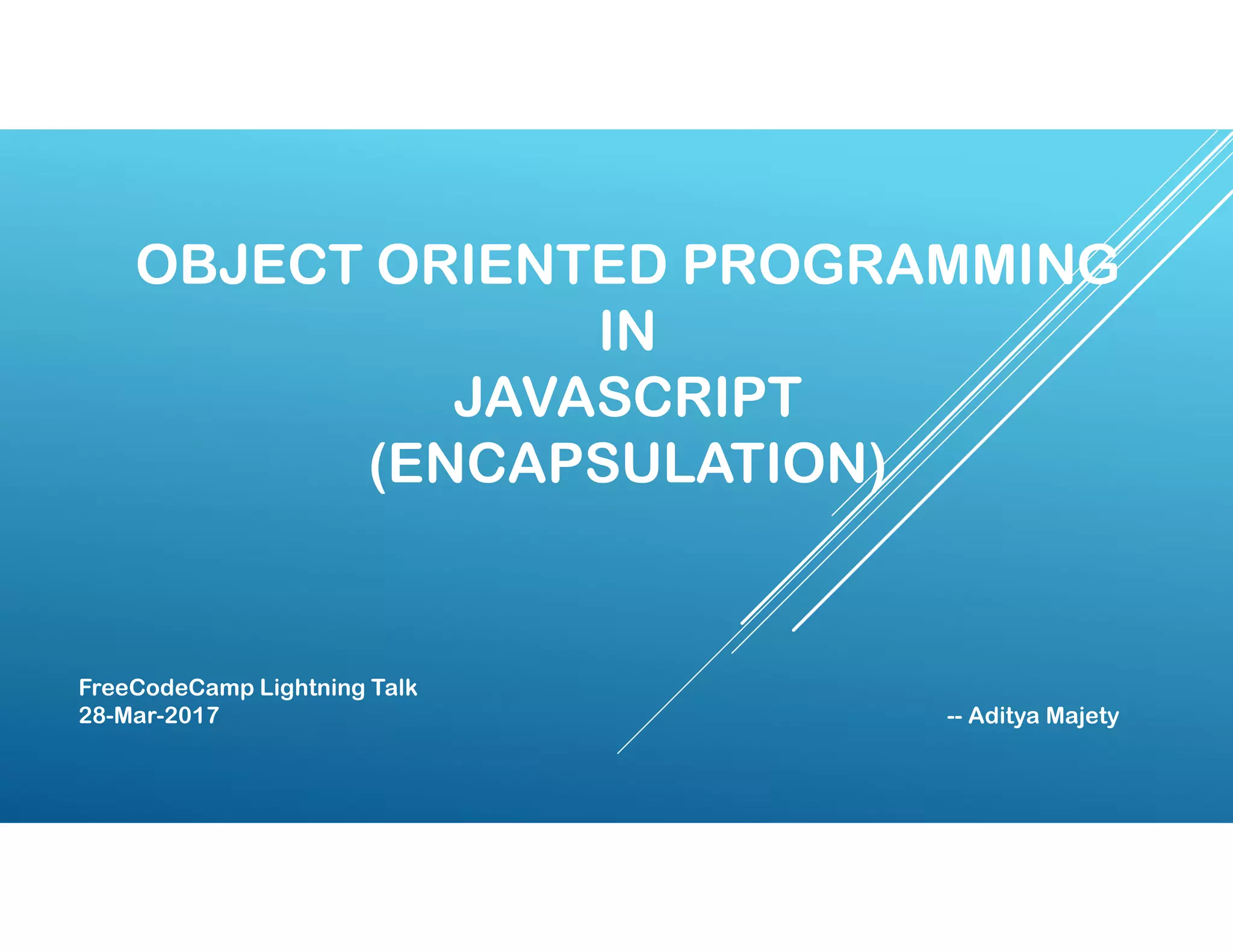 OBJECT ORIENTED PROGRAMMING
IN
JAVASCRIPT
(ENCAPSULATION)

FreeCodeCamp Lightning Talk
28-Mar-2017

-- Aditya Majety